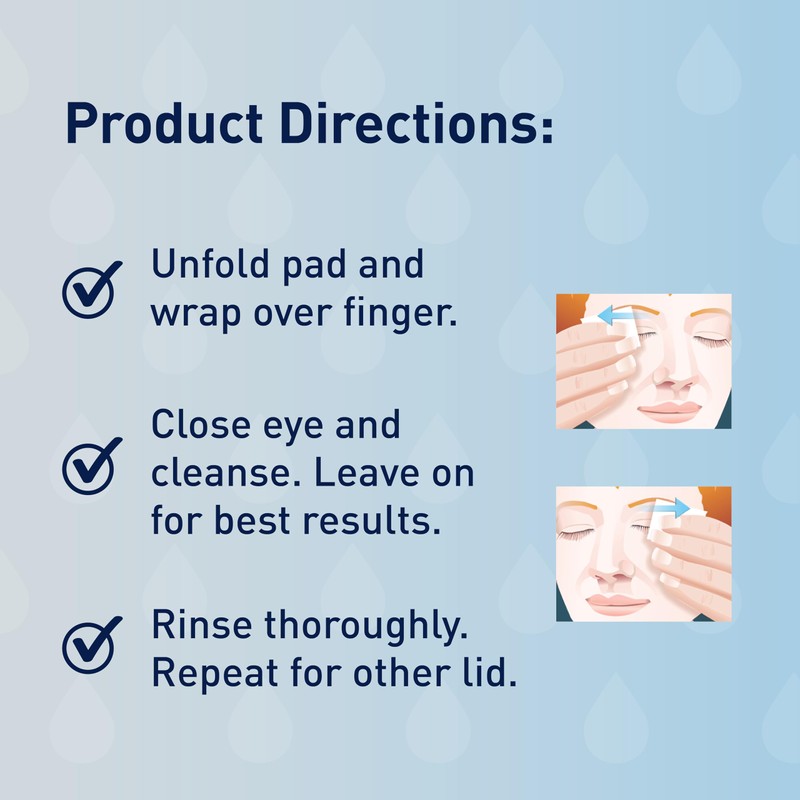 Product Directions:

Unfold pad and wrap over finger.

Close eye and cleanse. Leave on for best results.

Rinse thoroughly. Repeat for other lid.